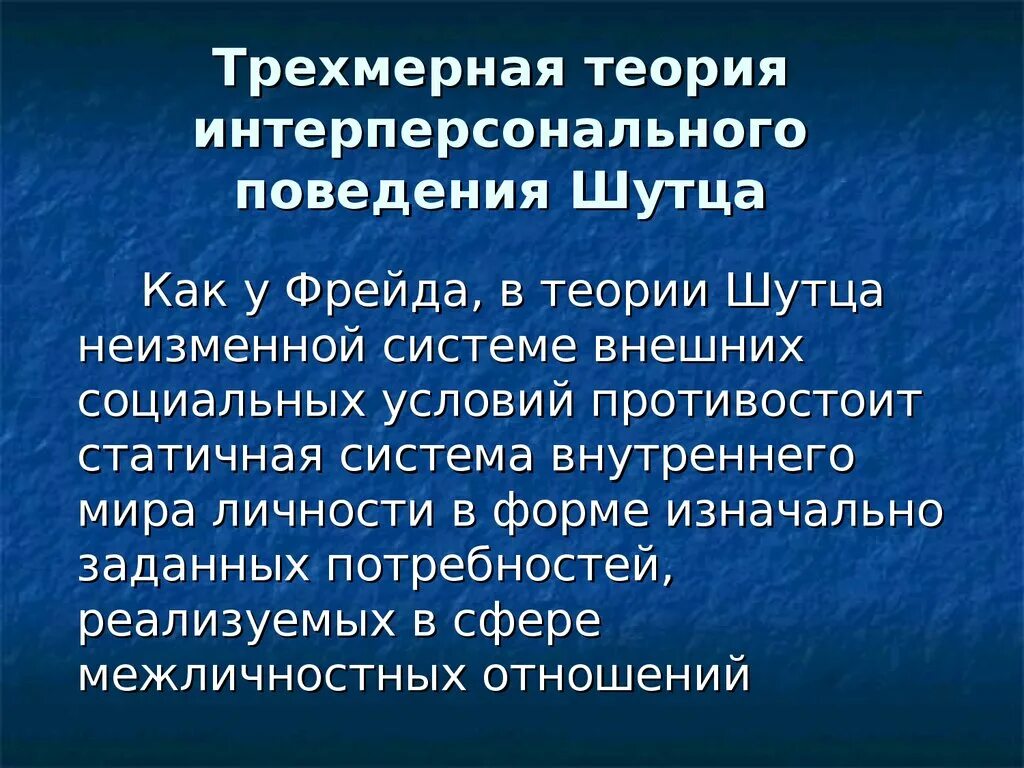 Трехмерная теория интерперсонального поведения Шутца

Как у Фрейда, в теории Шутца неизменной системе внешних социальных условий противостоит статичная система внутреннего мира личности в форме изначально заданных потребностей, реализуемых в сфере межличностных отношений